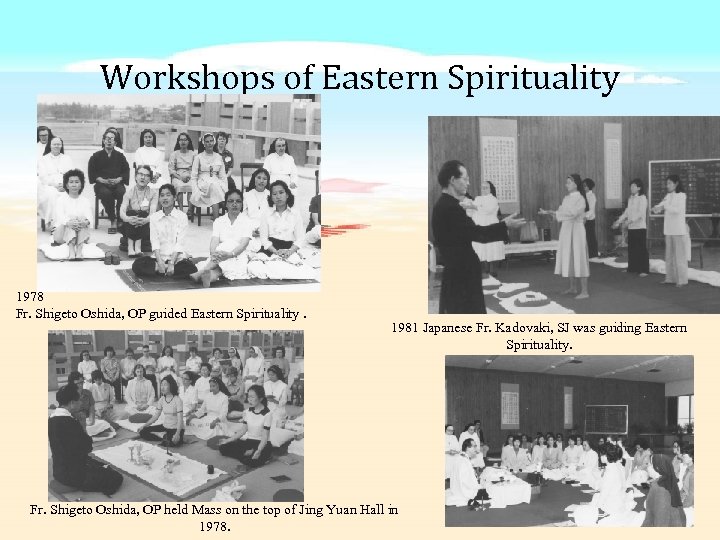 Workshops of Eastern Spirituality

1978
Fr. Shigeto Oshida, OP guided Eastern Spirituality .

1981 Japanese Fr. Kadovaki, SJ was guiding Eastern Spirituality.

Fr. Shigeto Oshida, OP held Mass on the top of Jing Yuan Hall in 1978.